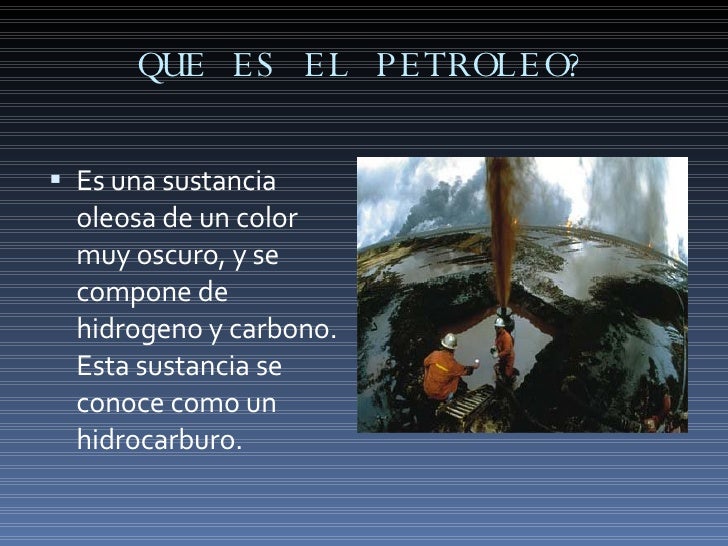 QUE ES EL PETROLEO?

▪ Es una sustancia oleosa de un color muy oscuro, y se compone de hidrogeno y carbono. Esta sustancia se conoce como un hidrocarburo.